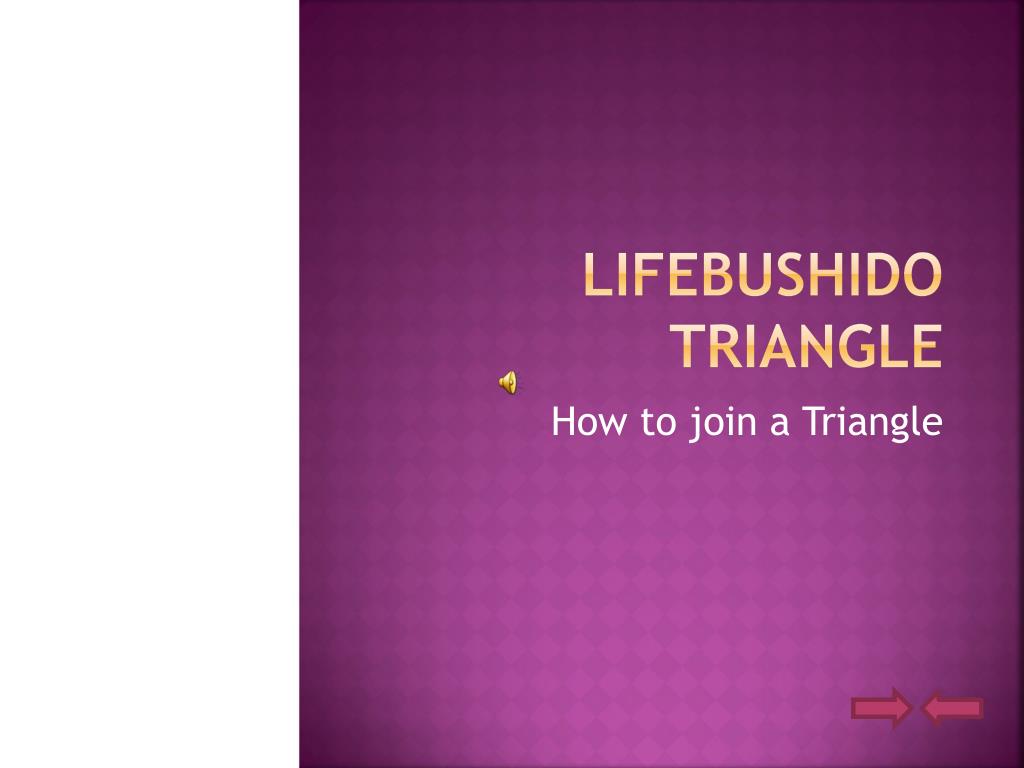 LIFEBUSHIDO TRIANGLE

How to join a Triangle